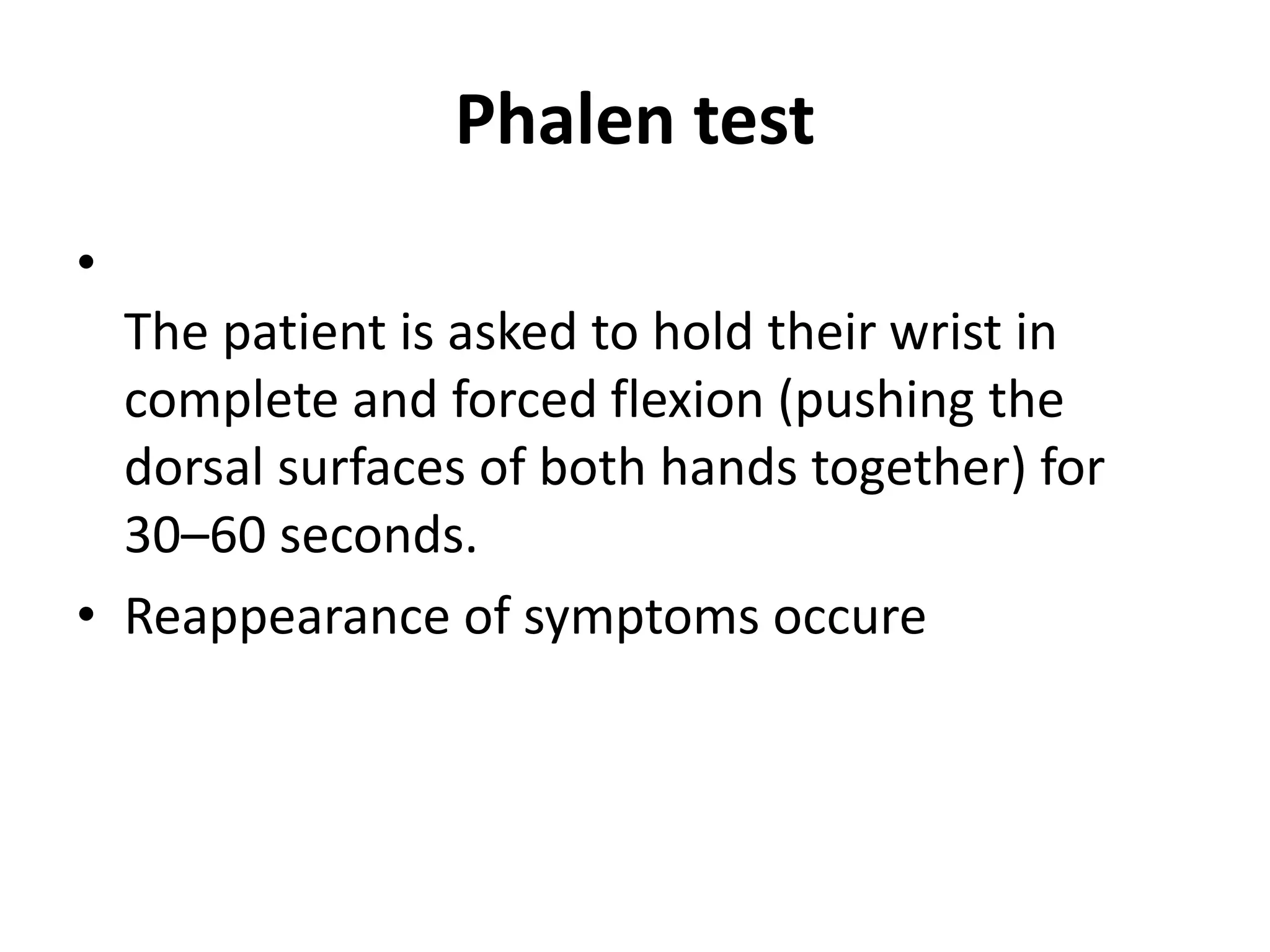 Phalen test

•

The patient is asked to hold their wrist in complete and forced flexion (pushing the dorsal surfaces of both hands together) for 30–60 seconds.

• Reappearance of symptoms occure